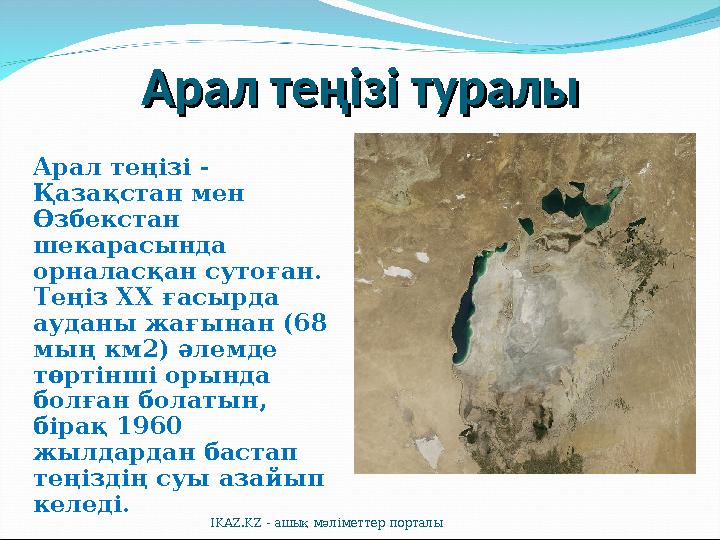 Арал теңізі туралы

Арал теңізі - Қазақстан мен Өзбекстан шекарасында орналасқан сутоған. Теңіз XX ғасырда ауданы жағынан (68 мың км2) әлемде төртінші орында болған болатын, бірақ 1960 жылдардан бастап теңіздің суы азайып келеді.

IKAZ.KZ - ашық мәліметтер порталы